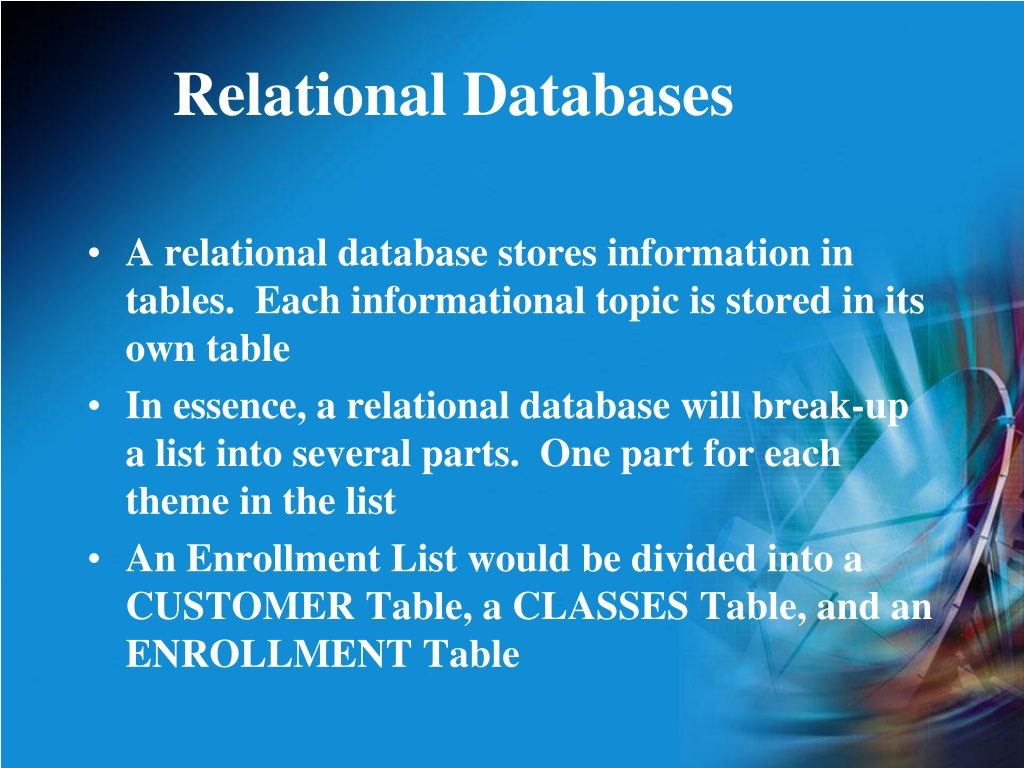 Relational Databases

• A relational database stores information in tables. Each informational topic is stored in its own table
• In essence, a relational database will break-up a list into several parts. One part for each theme in the list
• An Enrollment List would be divided into a CUSTOMER Table, a CLASSES Table, and an ENROLLMENT Table